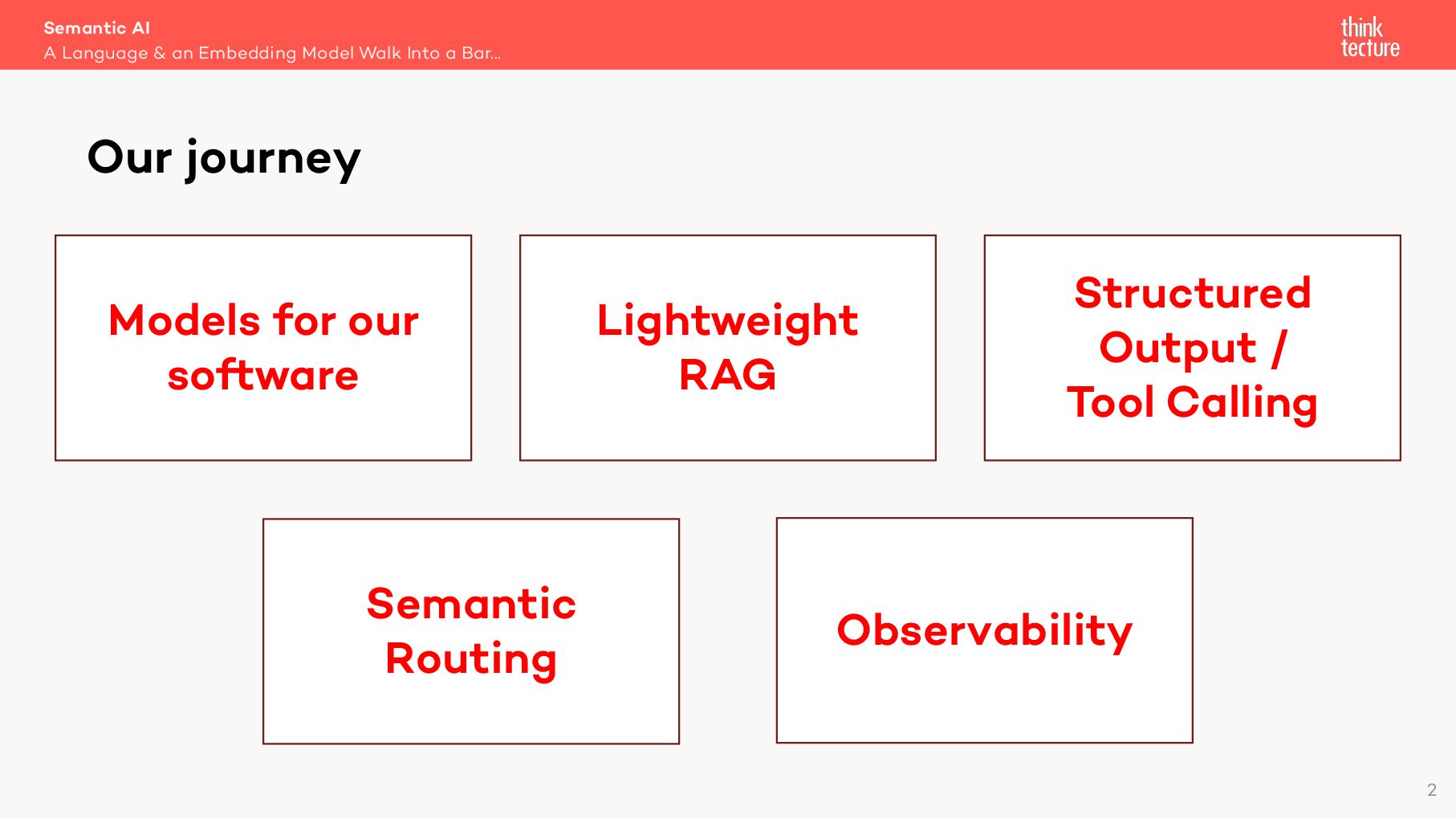 Semantic AI
A Language & an Embedding Model Walk Into a Bar…

think tecture

Our journey

Models for our software

Lightweight RAG

Structured Output / Tool Calling

Semantic Routing

Observability

2